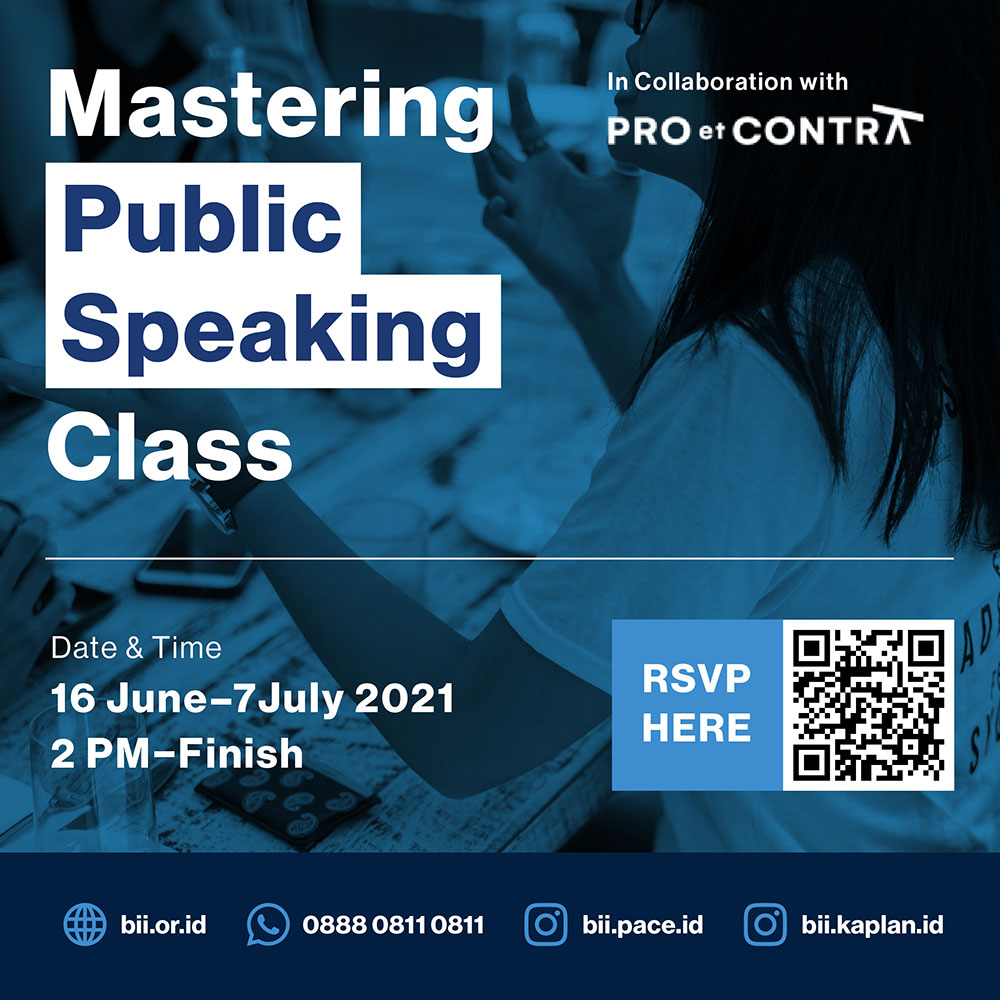 Mastering Public Speaking Class

In Collaboration with
PRO et CONTRA

Date & Time
16 June–7July 2021
2 PM–Finish

RSVP HERE

bii.or.id
0888 0811 0811
bii.pace.id
bii.kaplan.id